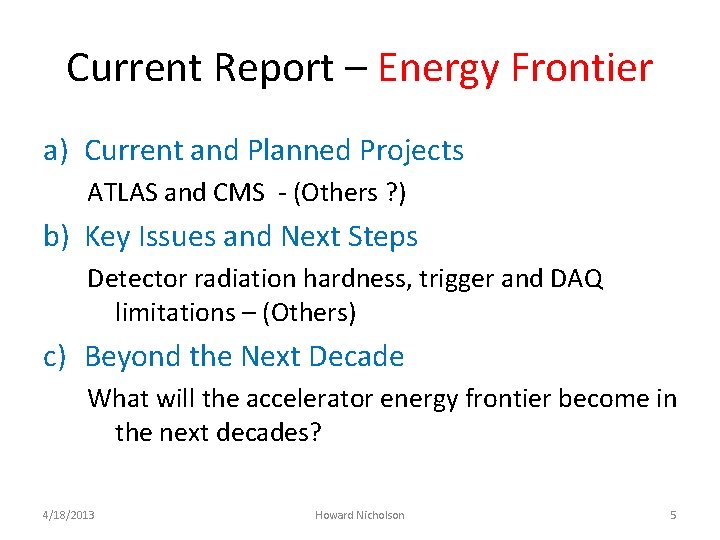 Current Report – Energy Frontier

a) Current and Planned Projects

ATLAS and CMS - (Others ?)

b) Key Issues and Next Steps

Detector radiation hardness, trigger and DAQ limitations – (Others)

c) Beyond the Next Decade

What will the accelerator energy frontier become in the next decades?

4/18/2013

Howard Nicholson

5